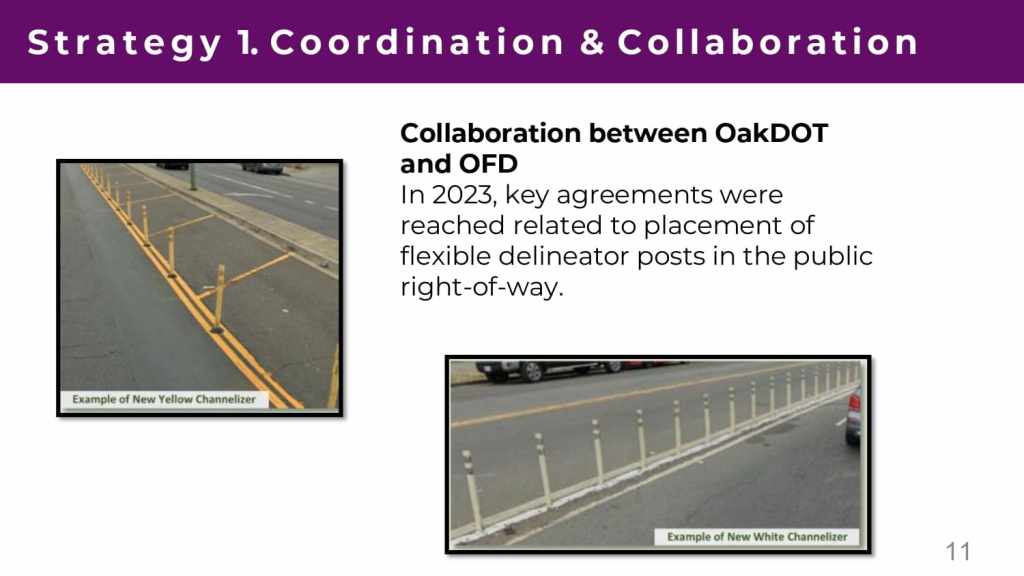 Strategy 1. Coordination & Collaboration

Collaboration between OakDOT and OFD
In 2023, key agreements were reached related to placement of flexible delineator posts in the public right-of-way.

Example of New Yellow Channelizer

Example of New White Channelizer

11